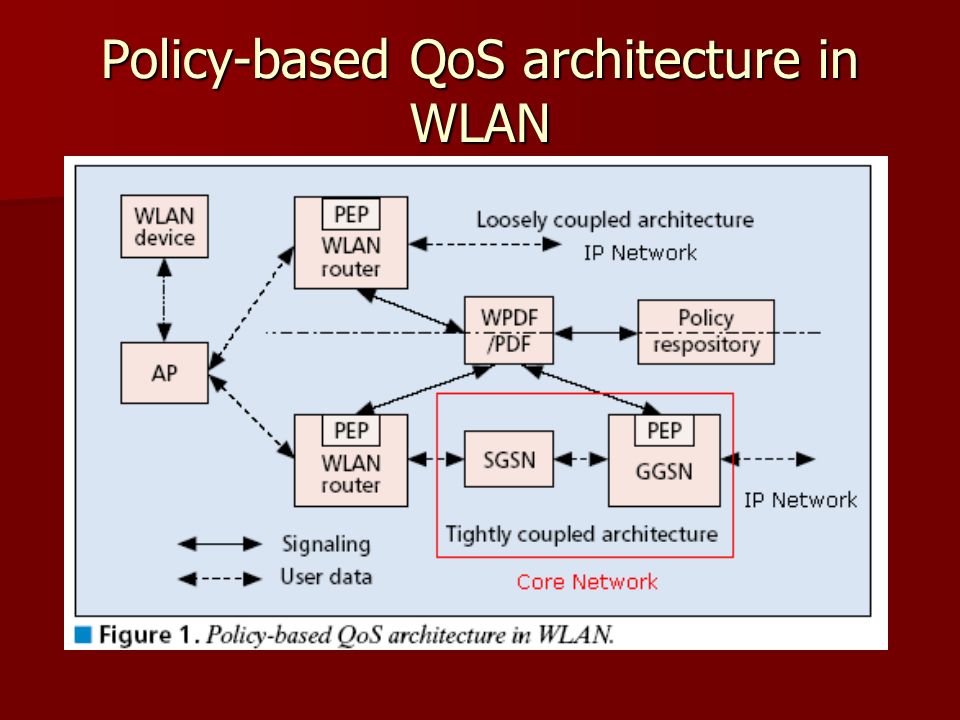 Policy-based QoS architecture in WLAN

WLAN device

PEP
WLAN router

Loosely coupled architecture
IP Network

AP

WPDF /PDF

Policy respository

PEP
WLAN router

SGSN

PEP
GGSN

IP Network

Tightly coupled architecture

Signaling
User data

Core Network

Figure 1. Policy-based QoS architecture in WLAN.